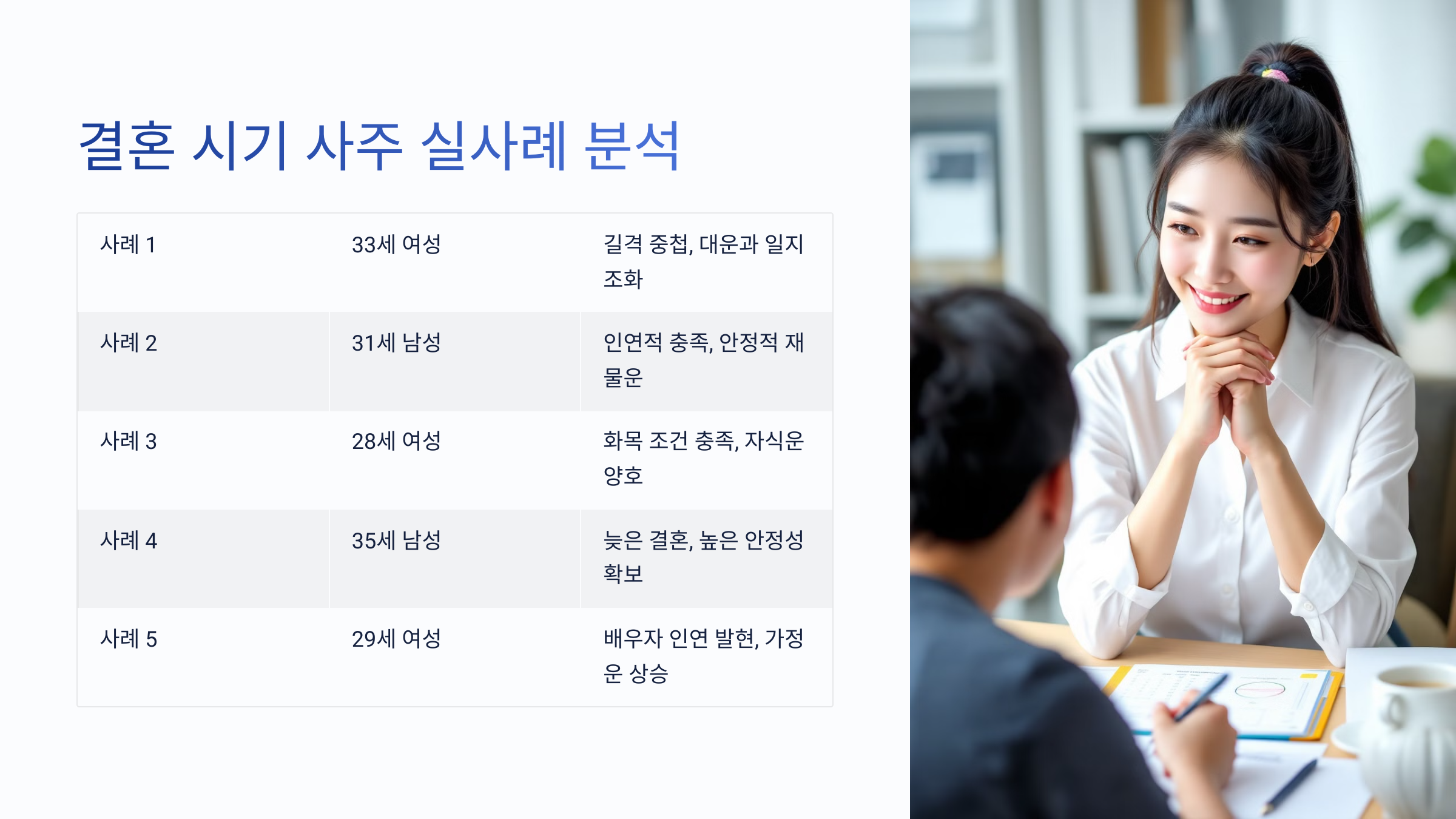 결혼 시기 사주 실사례 분석

| 사례 1 | 33세 여성 | 길격 중첩, 대운과 일지 조화 |
|---|---|---|
| 사례 2 | 31세 남성 | 인연적 충족, 안정적 재물운 |
| 사례 3 | 28세 여성 | 화목 조건 충족, 자식운 양호 |
| 사례 4 | 35세 남성 | 늦은 결혼, 높은 안정성 확보 |
| 사례 5 | 29세 여성 | 배우자 인연 발현, 가정운 상승 |